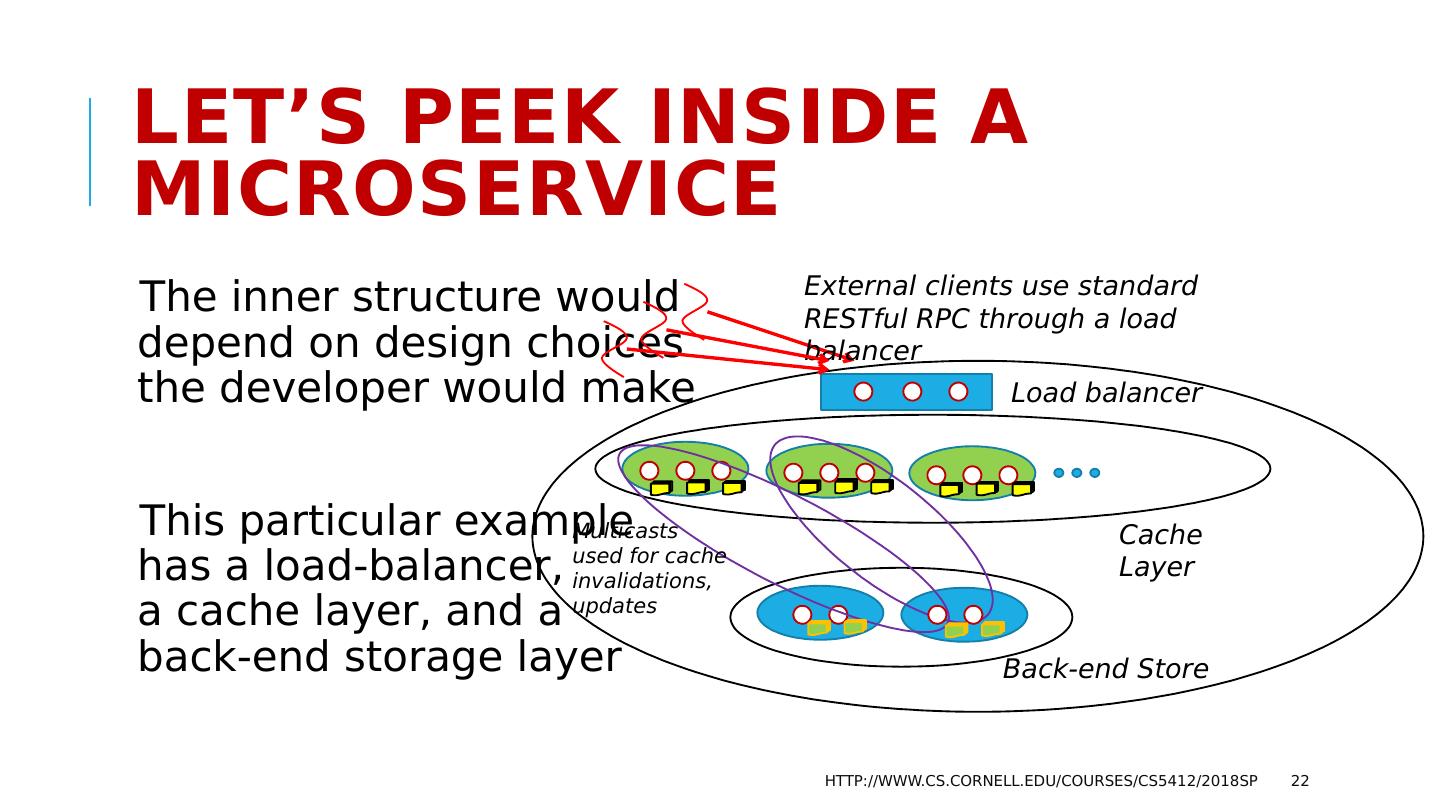 LET'S PEEK INSIDE A MICROSERVICE

The inner structure would depend on design choices the developer would make

This particular example has a load-balancer, a cache layer, and a back-end storage layer

External clients use standard RESTful RPC through a load balancer

Load balancer

Multicasts used for cache invalidations, updates

Cache Layer

Back-end Store

HTTP://WWW.CS.CORNELL.EDU/COURSES/CS5412/2018SP 22